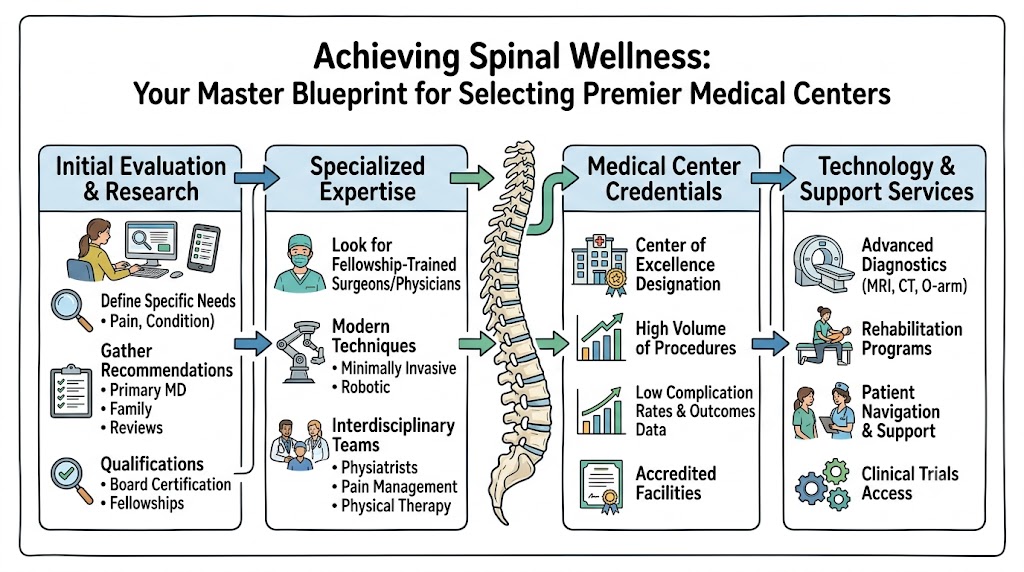 Achieving Spinal Wellness:
Your Master Blueprint for Selecting Premier Medical Centers

Initial Evaluation & Research

Define Specific Needs
• Pain, Condition)

Gather Recommendations
• Primary MD
• Family
• Reviews

Qualifications
• Board Certification
• Fellowships

Specialized Expertise

Look for Fellowship-Trained Surgeons/Physicians

Modern Techniques
• Minimally Invasive
• Robotic

Interdisciplinary Teams
• Physiatrists
• Pain Management
• Physical Therapy

Medical Center Credentials

Center of Excellence Designation

High Volume of Procedures

Low Complication Rates & Outcomes Data

Accredited Facilities

Technology & Support Services

Advanced Diagnostics (MRI, CT, O-arm)

Rehabilitation Programs

Patient Navigation & Support

Clinical Trials Access